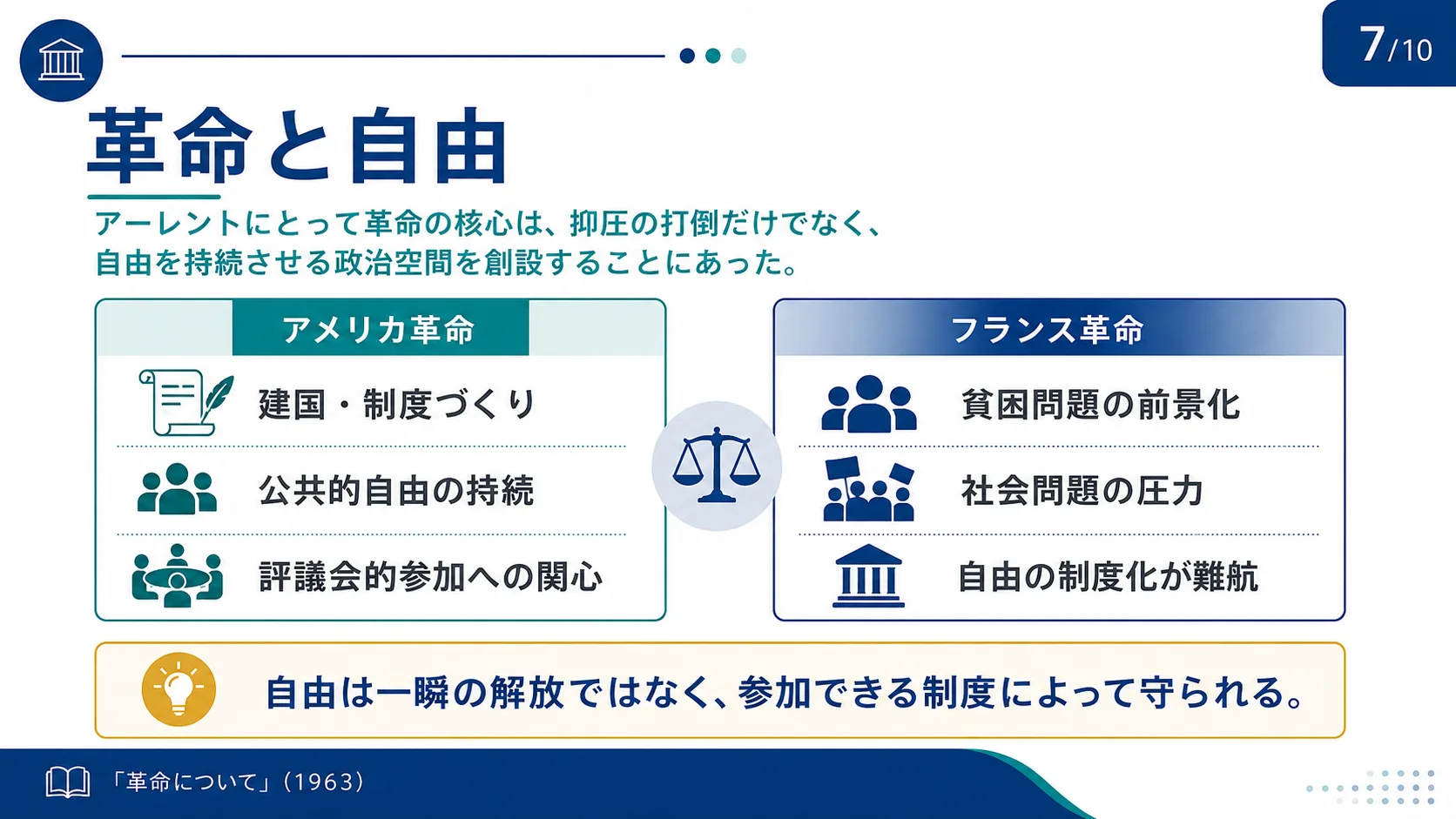 7/10

革命と自由

アーレントにとって革命の核心は、抑圧の打倒だけでなく、自由を持続させる政治空間を創設することにあった。

アメリカ革命

建国・制度づくり

公共的自由の持続

評議会的参加への関心

フランス革命

貧困問題の前景化

社会問題の圧力

自由の制度化が難航

自由は一瞬の解放ではなく、参加できる制度によって守られる。

「革命について」(1963)